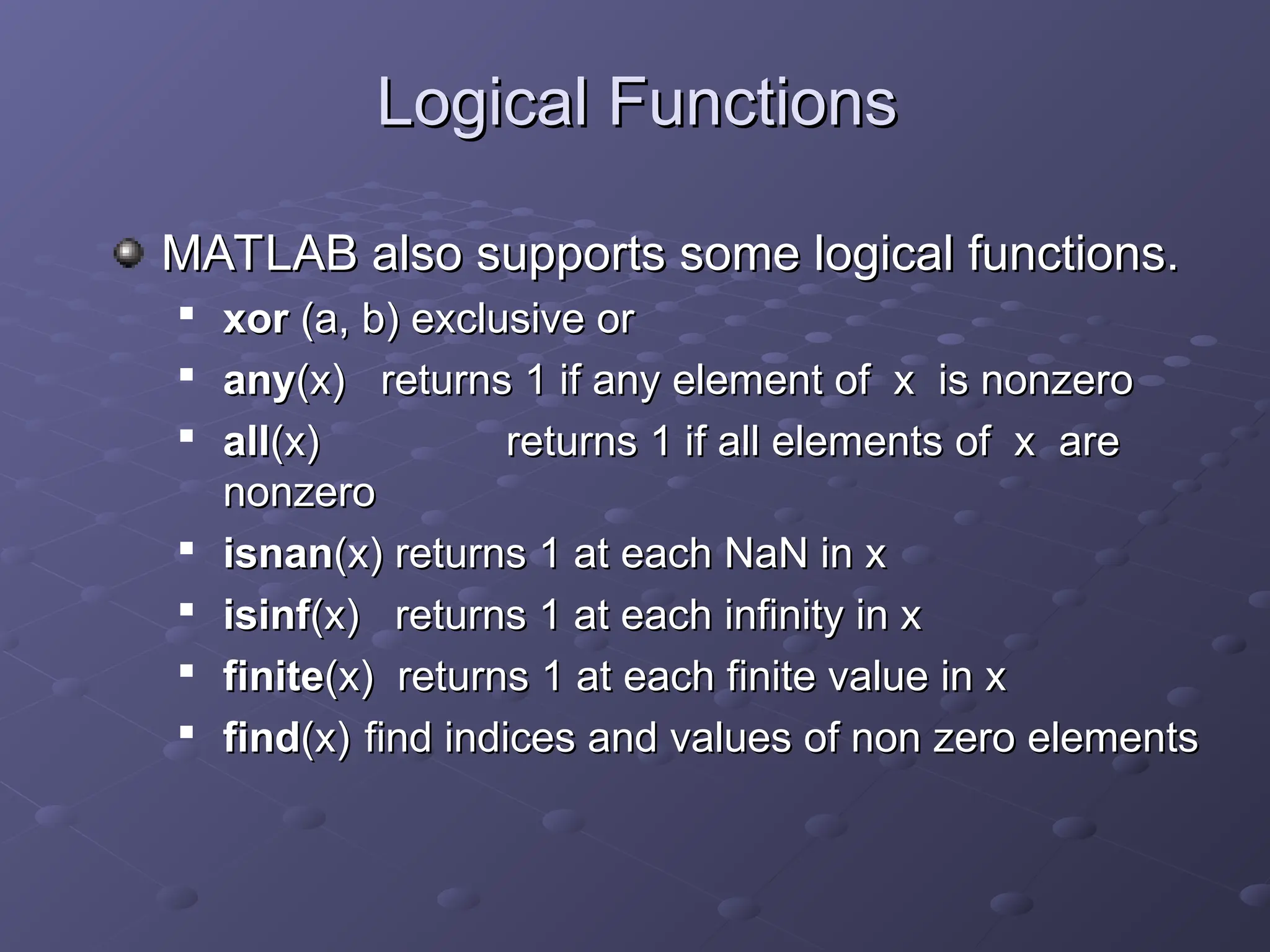 Logical Functions

MATLAB also supports some logical functions.

xor (a, b) exclusive or

any(x) returns 1 if any element of x is nonzero

all(x) returns 1 if all elements of x are nonzero

isnan(x) returns 1 at each NaN in x

isinf(x) returns 1 at each infinity in x

finite(x) returns 1 at each finite value in x

find(x) find indices and values of non zero elements